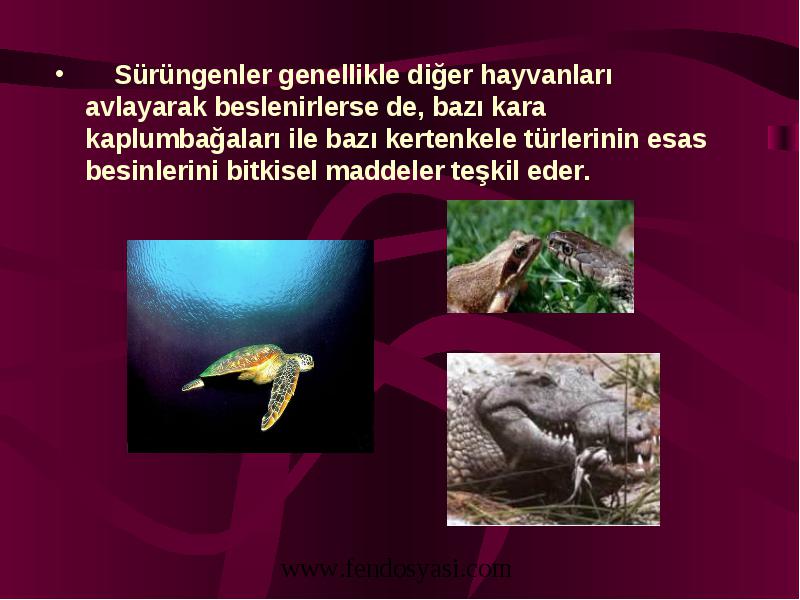 • Sürüngenler genellikle diğer hayvanları avlayarak beslenirlerse de, bazı kara kaplumbağaları ile bazı kertenkele türlerinin esas besinlerini bitkisel maddeler teşkil eder.

www.fendosyasi.com